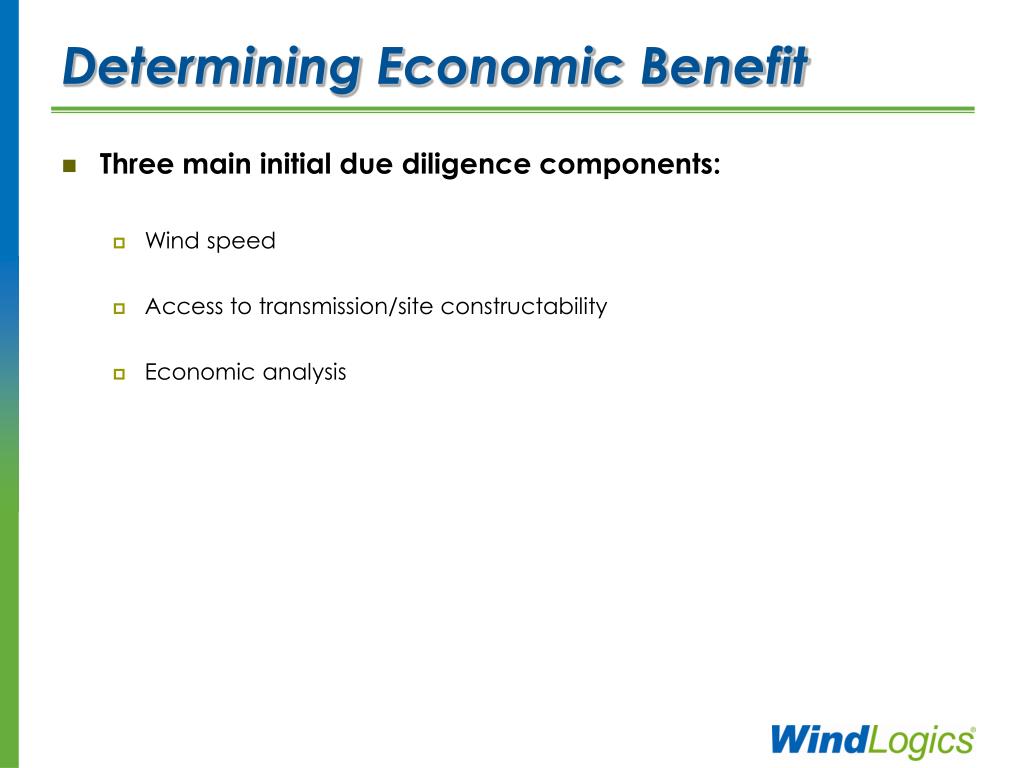 Determining Economic Benefit

Three main initial due diligence components:

Wind speed

Access to transmission/site constructability

Economic analysis

WindLogics®